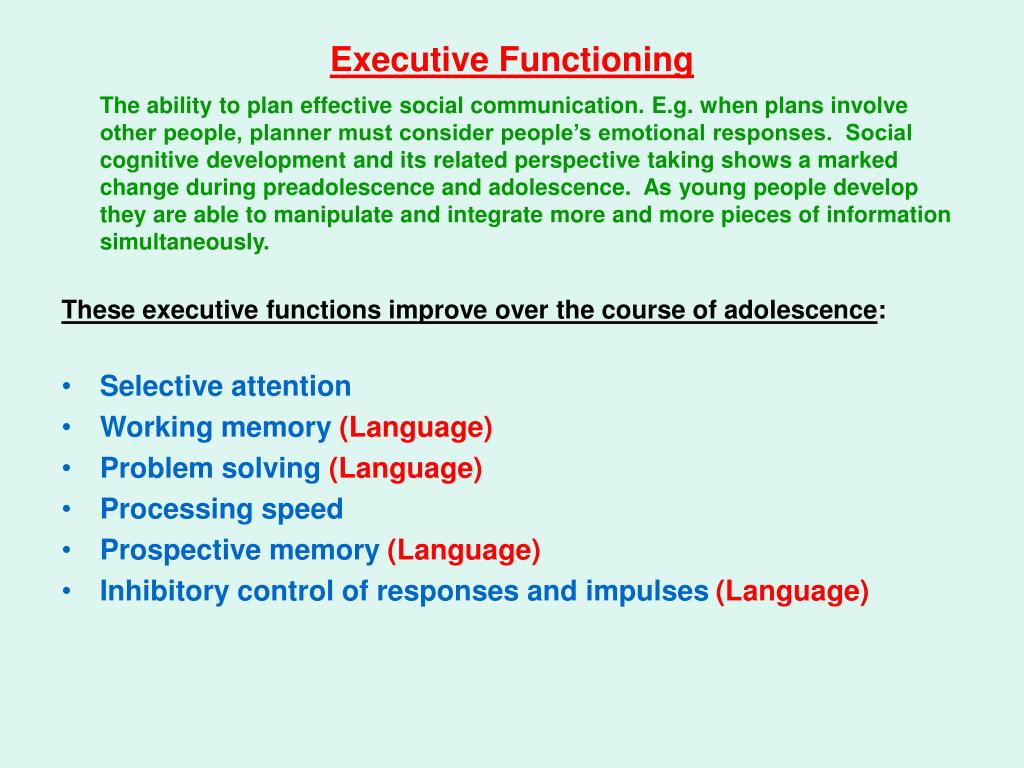 Executive Functioning

The ability to plan effective social communication. E.g. when plans involve other people, planner must consider people's emotional responses. Social cognitive development and its related perspective taking shows a marked change during preadolescence and adolescence. As young people develop they are able to manipulate and integrate more and more pieces of information simultaneously.

These executive functions improve over the course of adolescence:

• Selective attention
• Working memory (Language)
• Problem solving (Language)
• Processing speed
• Prospective memory (Language)
• Inhibitory control of responses and impulses (Language)